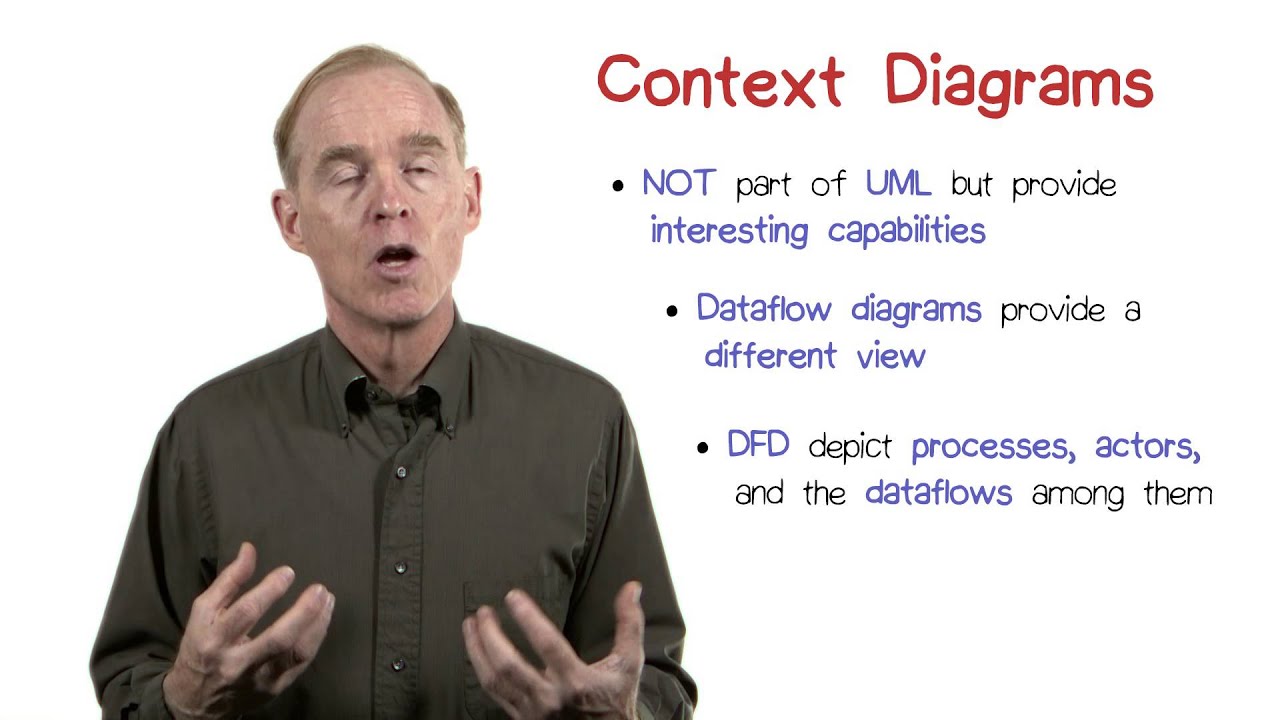 Context Diagrams

• NOT part of UML but provide interesting capabilities

• Dataflow diagrams provide a different view

• DFD depict processes, actors, and the dataflows among them